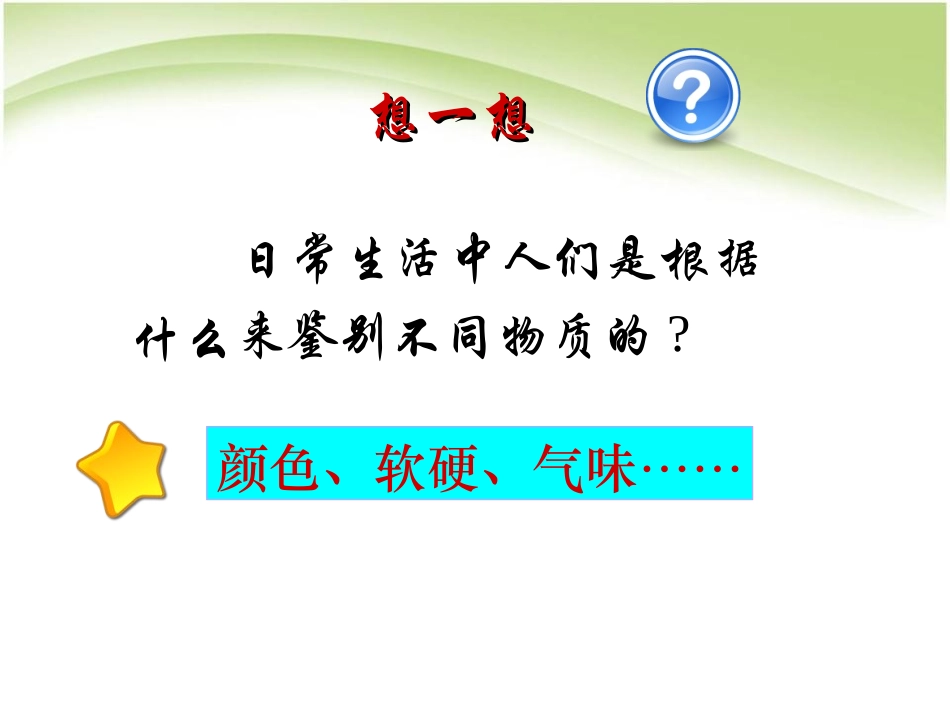 想一想

?

日常生活中人们是根据什么来鉴别不同物质的？

颜色、软硬、气味……